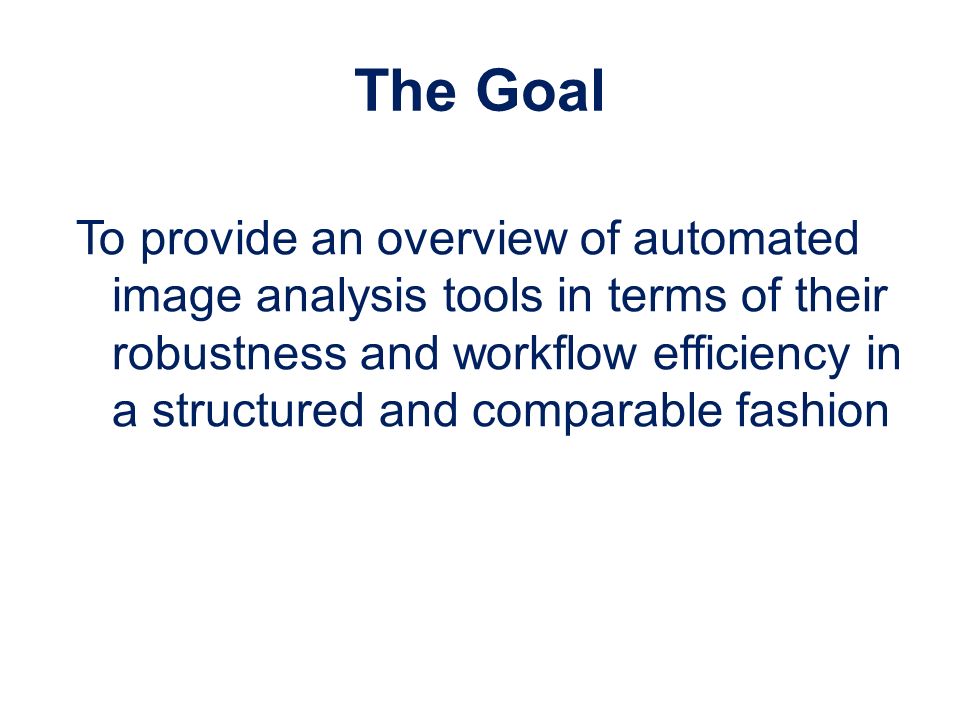 The Goal

To provide an overview of automated image analysis tools in terms of their robustness and workflow efficiency in a structured and comparable fashion